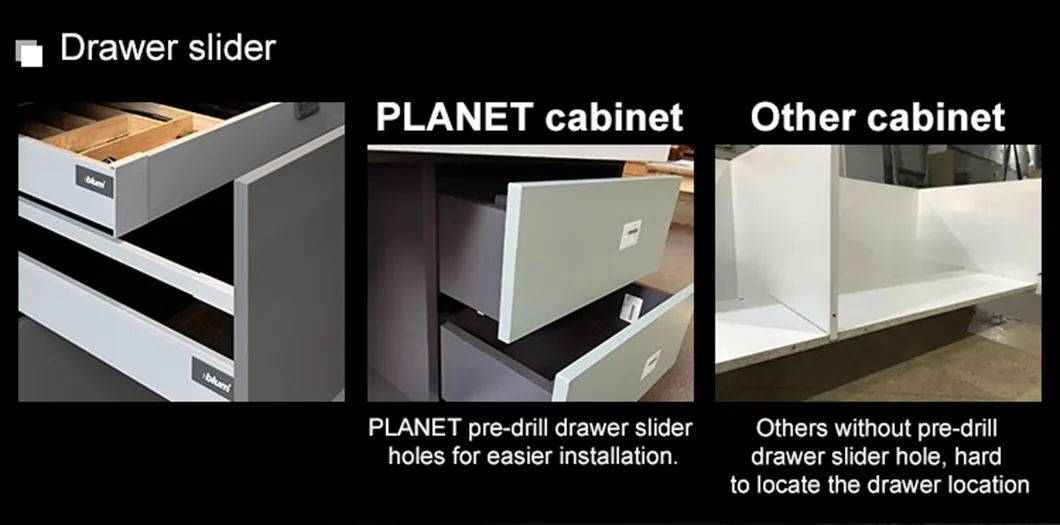 Drawer slider

blum

blum

PLANET cabinet

PLANET pre-drill drawer slider holes for easier installation.

Other cabinet

Others without pre-drill drawer slider hole, hard to locate the drawer location